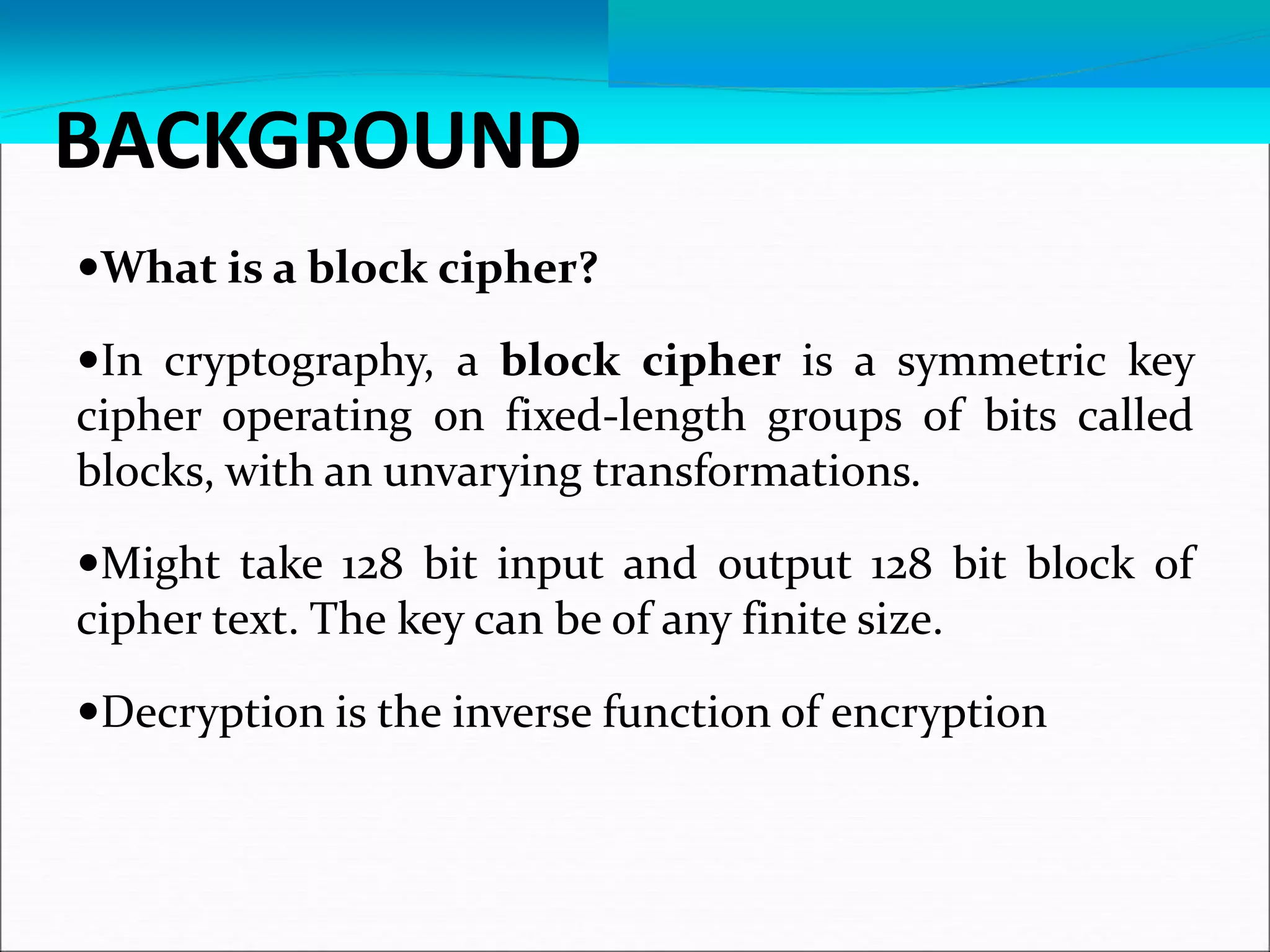 BACKGROUND

•What is a block cipher?

•In cryptography, a block cipher is a symmetric key cipher operating on fixed-length groups of bits called blocks, with an unvarying transformations.

•Might take 128 bit input and output 128 bit block of cipher text. The key can be of any finite size.

•Decryption is the inverse function of encryption